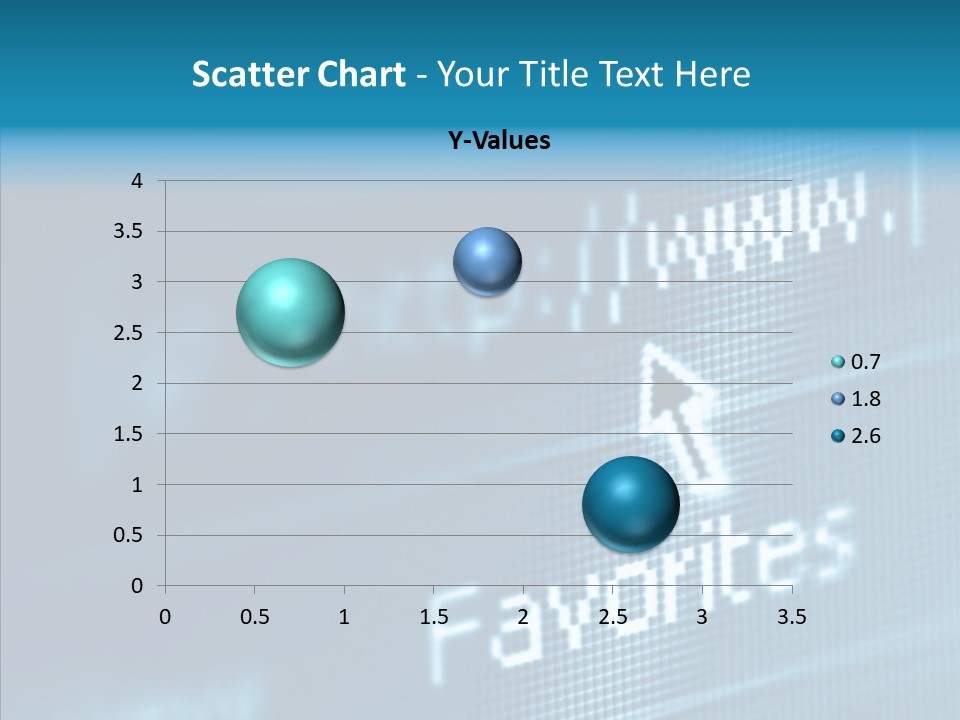 Scatter Chart - Your Title Text Here

Y-Values

4
3.5
3
2.5
2
1.5
1
0.5
0

0 0.5 1 1.5 2 2.5 3 3.5

0.7
1.8
2.6

www.

Favorites